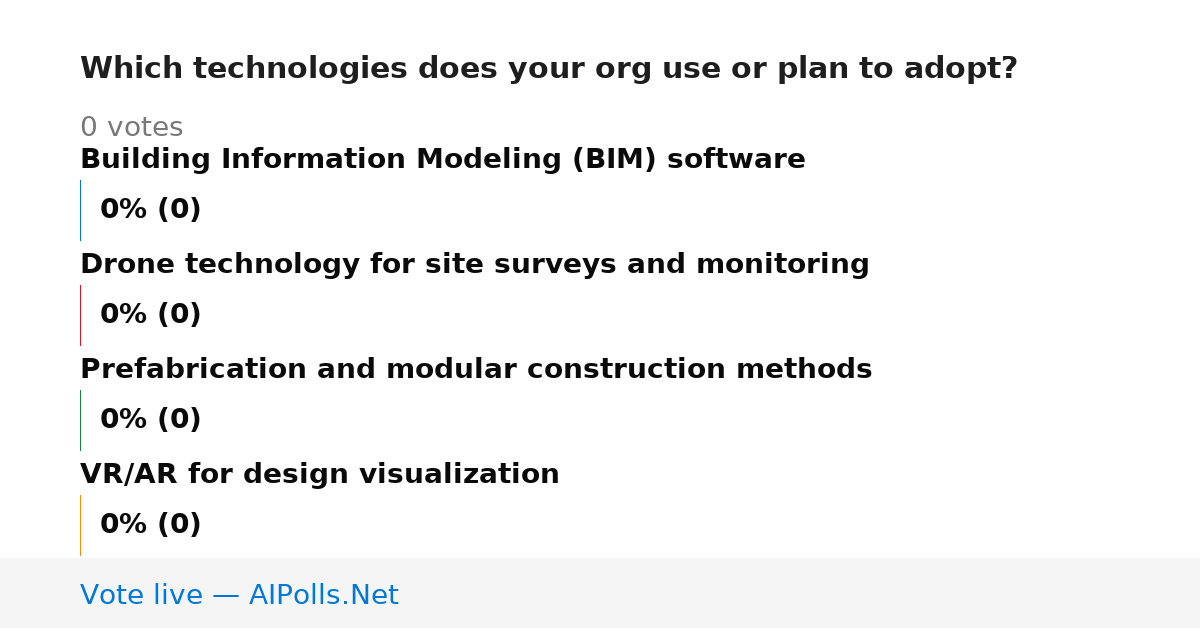 Which technologies does your org use or plan to adopt?

0 votes

Building Information Modeling (BIM) software

0% (0)

Drone technology for site surveys and monitoring

0% (0)

Prefabrication and modular construction methods

0% (0)

VR/AR for design visualization

0% (0)

Vote live — AIPolls.Net